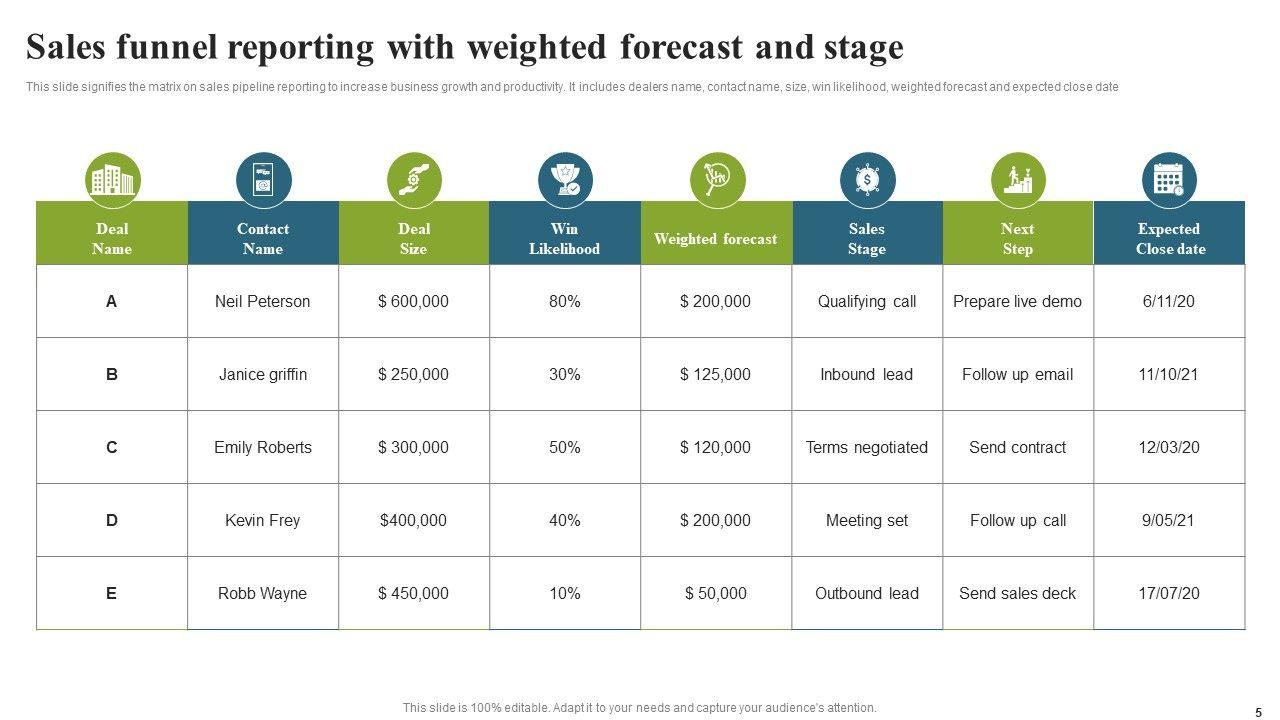 Sales funnel reporting with weighted forecast and stage

This slide signifies the matrix on sales pipeline reporting to increase business growth and productivity. It includes dealers name, contact name, size, win likelihood, weighted forecast and expected close date

| Deal Name | Contact Name | Deal Size | Win Likelihood | Weighted forecast | Sales Stage | Next Step | Expected Close date |
|---|---|---|---|---|---|---|---|
| A | Neil Peterson | $ 600,000 | 80% | $ 200,000 | Qualifying call | Prepare live demo | 6/11/20 |
| B | Janice griffin | $ 250,000 | 30% | $ 125,000 | Inbound lead | Follow up email | 11/10/21 |
| C | Emily Roberts | $ 300,000 | 50% | $ 120,000 | Terms negotiated | Send contract | 12/03/20 |
| D | Kevin Frey | $400,000 | 40% | $ 200,000 | Meeting set | Follow up call | 9/05/21 |
| E | Robb Wayne | $ 450,000 | 10% | $ 50,000 | Outbound lead | Send sales deck | 17/07/20 |

This slide is 100% editable. Adapt it to your needs and capture your audience's attention.

5